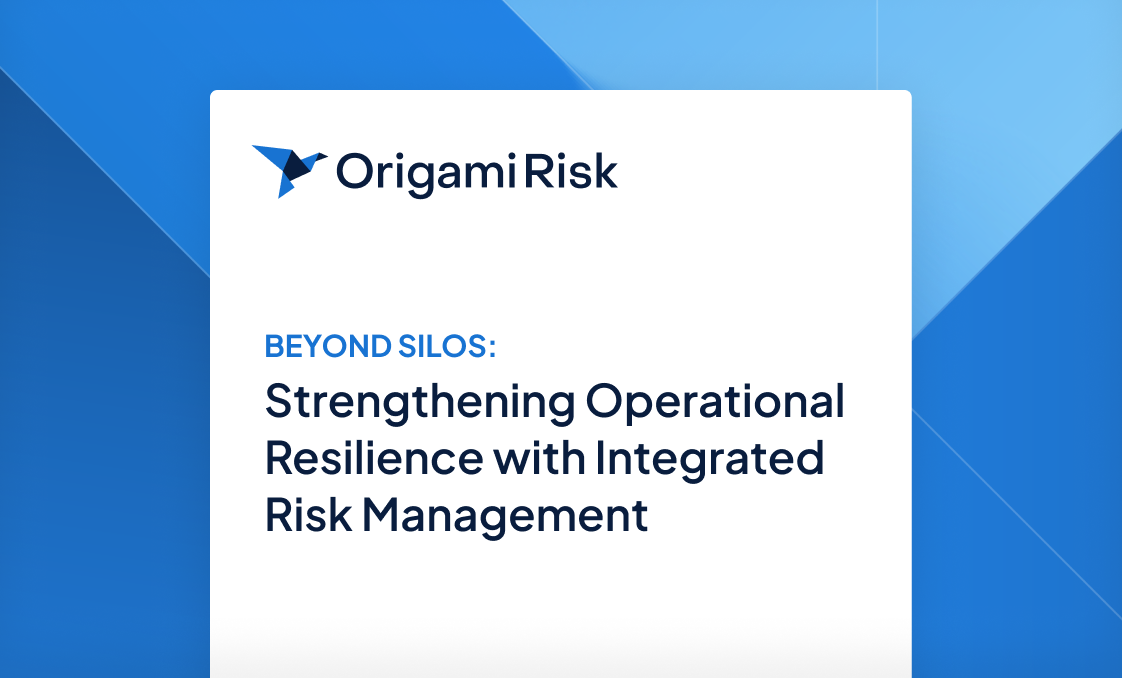 Origami Risk

BEYOND SILOS:

Strengthening Operational Resilience with Integrated Risk Management